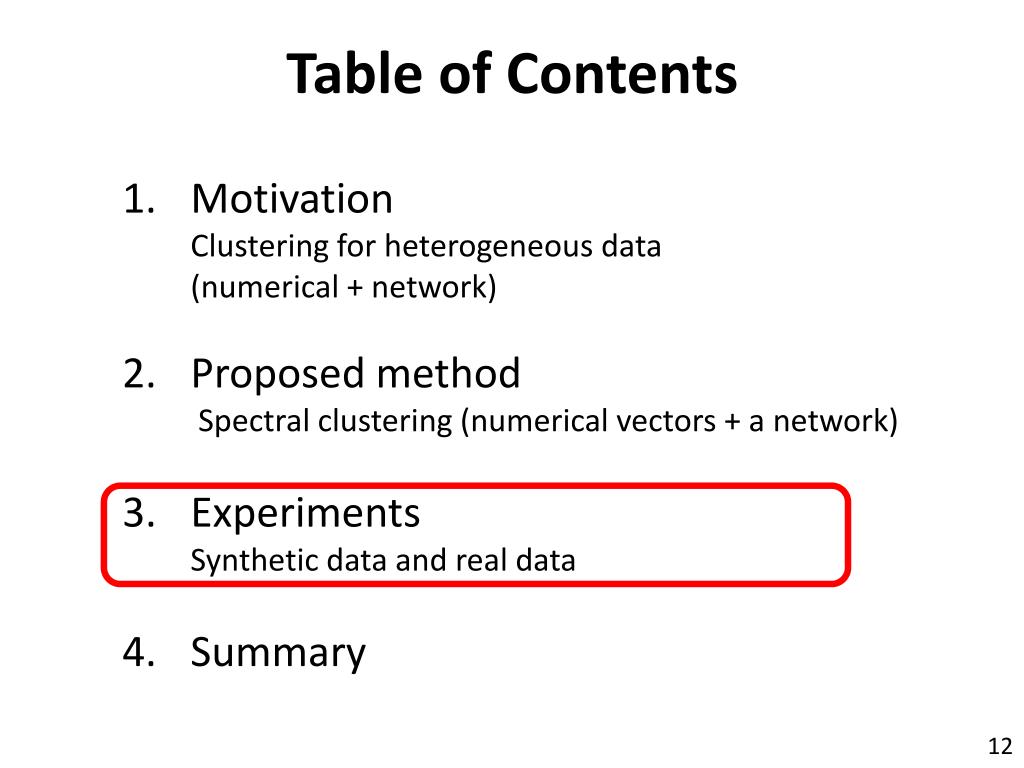 Table of Contents

1. Motivation
Clustering for heterogeneous data (numerical + network)

2. Proposed method
Spectral clustering (numerical vectors + a network)

3. Experiments
Synthetic data and real data

4. Summary

12